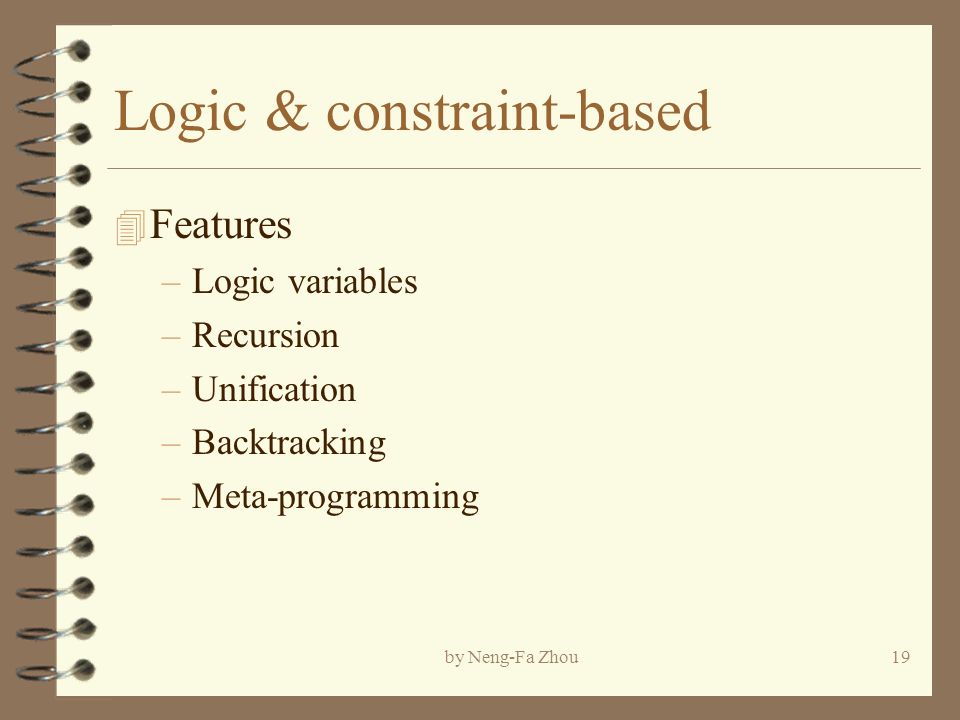 Logic & constraint-based

Features

– Logic variables
– Recursion
– Unification
– Backtracking
– Meta-programming

by Neng-Fa Zhou

19